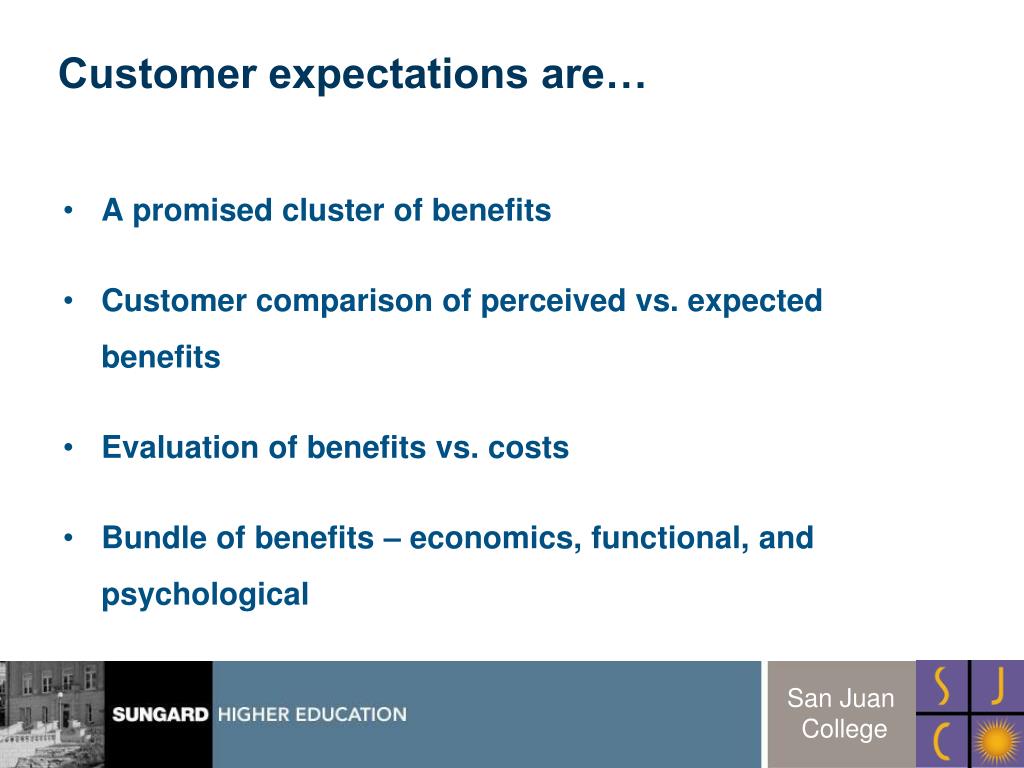 Customer expectations are…

• A promised cluster of benefits

• Customer comparison of perceived vs. expected benefits

• Evaluation of benefits vs. costs

• Bundle of benefits – economics, functional, and psychological

SUNGARD HIGHER EDUCATION

San Juan College

S J C